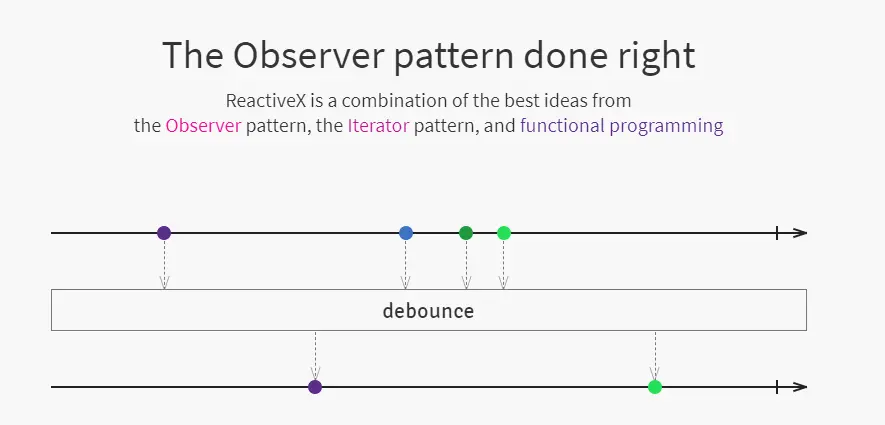 The Observer pattern done right

ReactiveX is a combination of the best ideas from the Observer pattern, the Iterator pattern, and functional programming

debounce